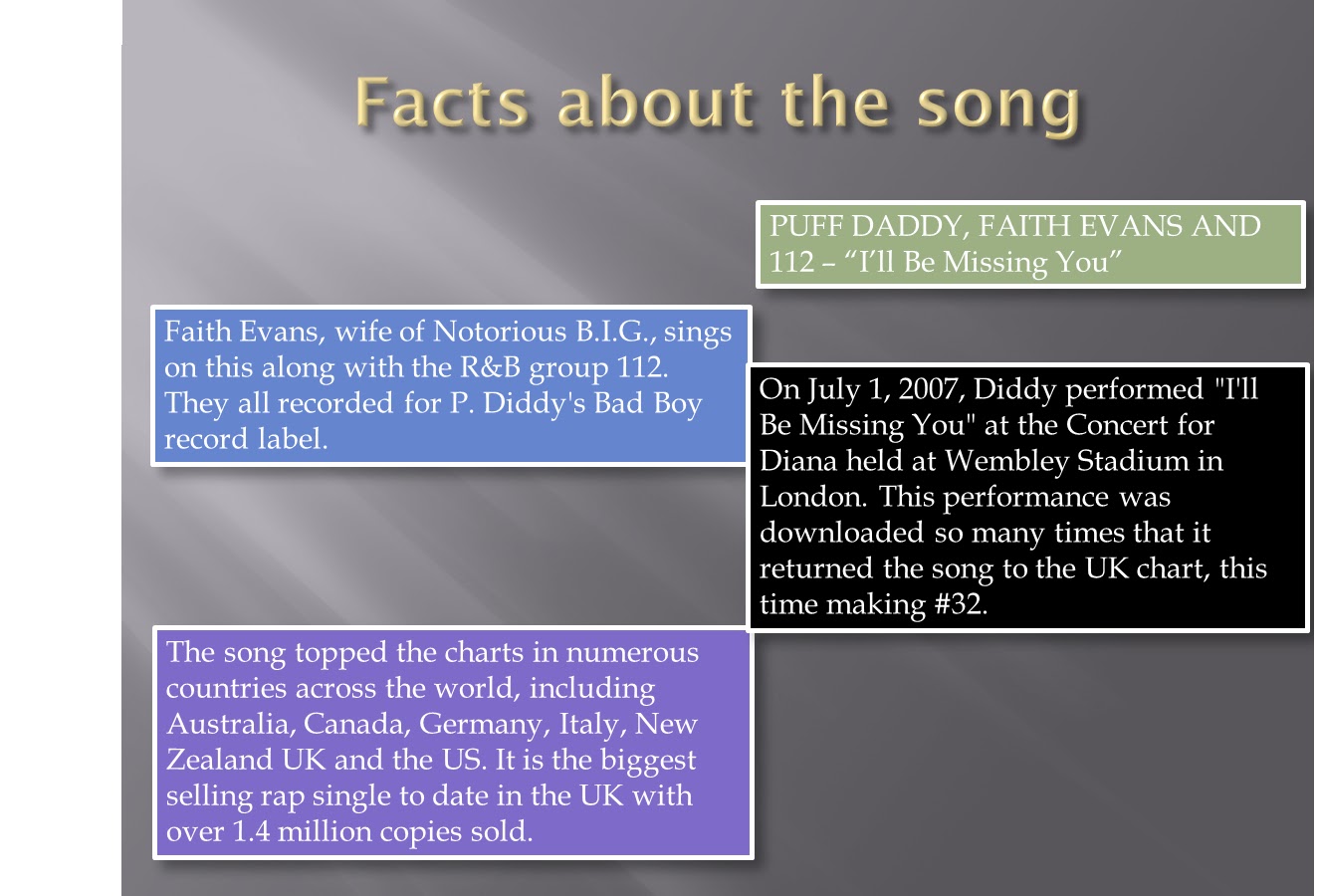 Facts about the song

PUFF DADDY, FAITH EVANS AND 112 – “I’ll Be Missing You”

Faith Evans, wife of Notorious B.I.G., sings on this along with the R&B group 112. They all recorded for P. Diddy's Bad Boy record label.

On July 1, 2007, Diddy performed "I'll Be Missing You" at the Concert for Diana held at Wembley Stadium in London. This performance was downloaded so many times that it returned the song to the UK chart, this time making #32.

The song topped the charts in numerous countries across the world, including Australia, Canada, Germany, Italy, New Zealand UK and the US. It is the biggest selling rap single to date in the UK with over 1.4 million copies sold.